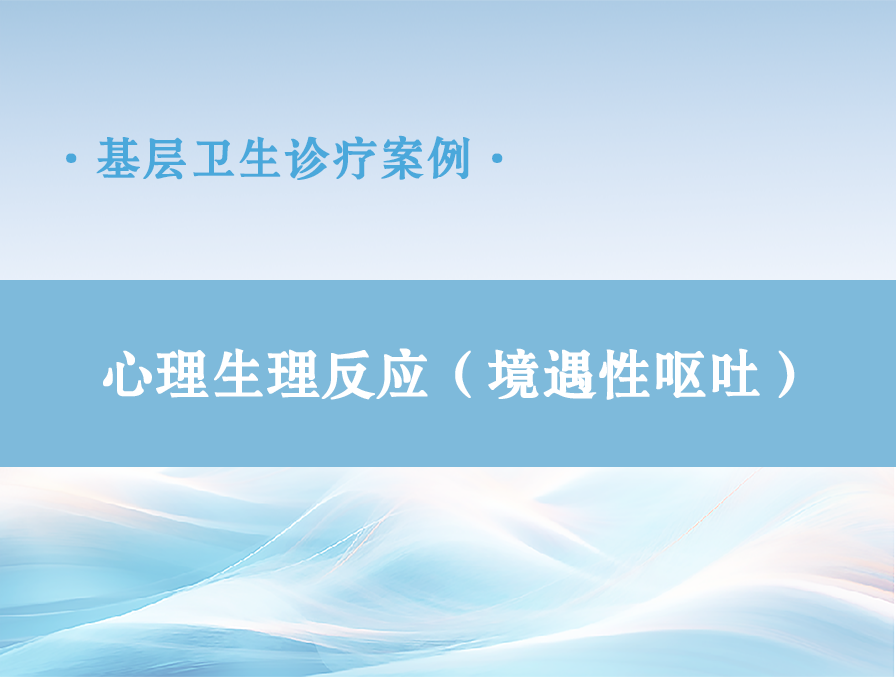 · 基层卫生诊疗案例 ·

心理生理反应（境遇性呕吐）